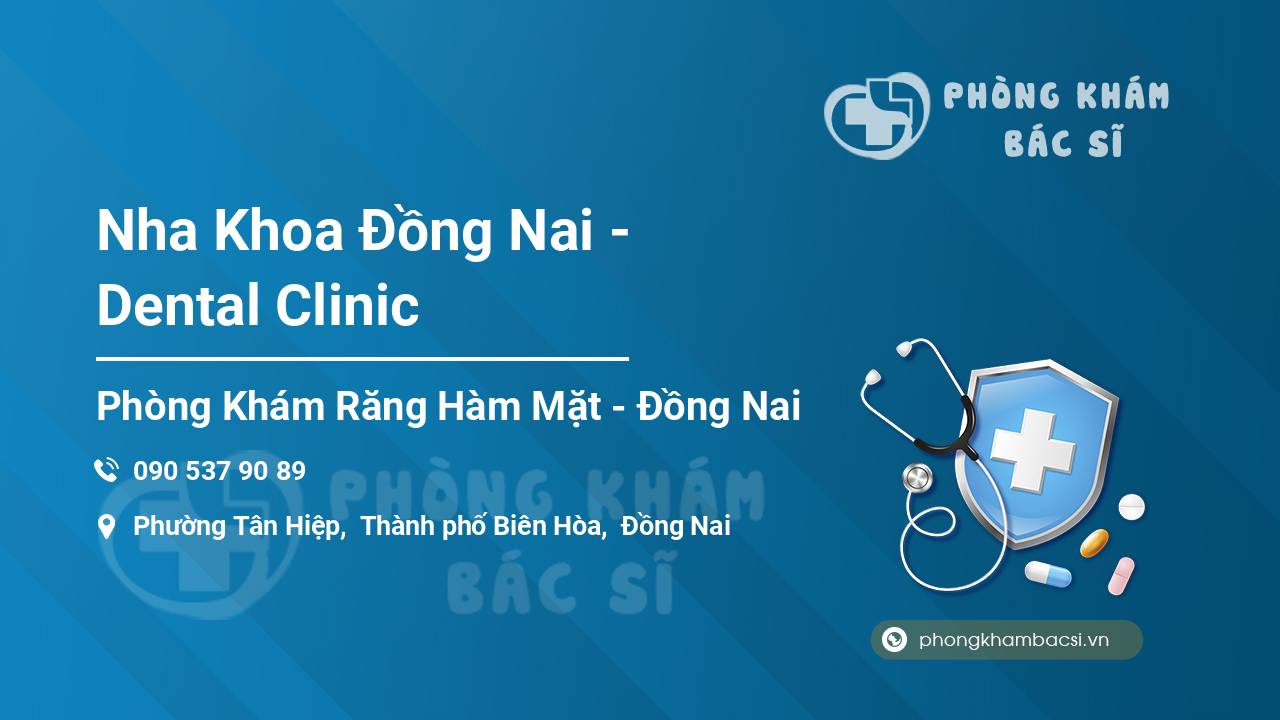 PHÒNG KHÁM
BÁC SĨ

Nha Khoa Đồng Nai - Dental Clinic

Phòng Khám Răng Hàm Mặt - Đồng Nai

090 537 90 89

Phường Tân Hiệp, Thành phố Biên Hòa, Đồng Nai

PHÒNG KHÁM
BÁC SĨ

phongkhambacsi.vn